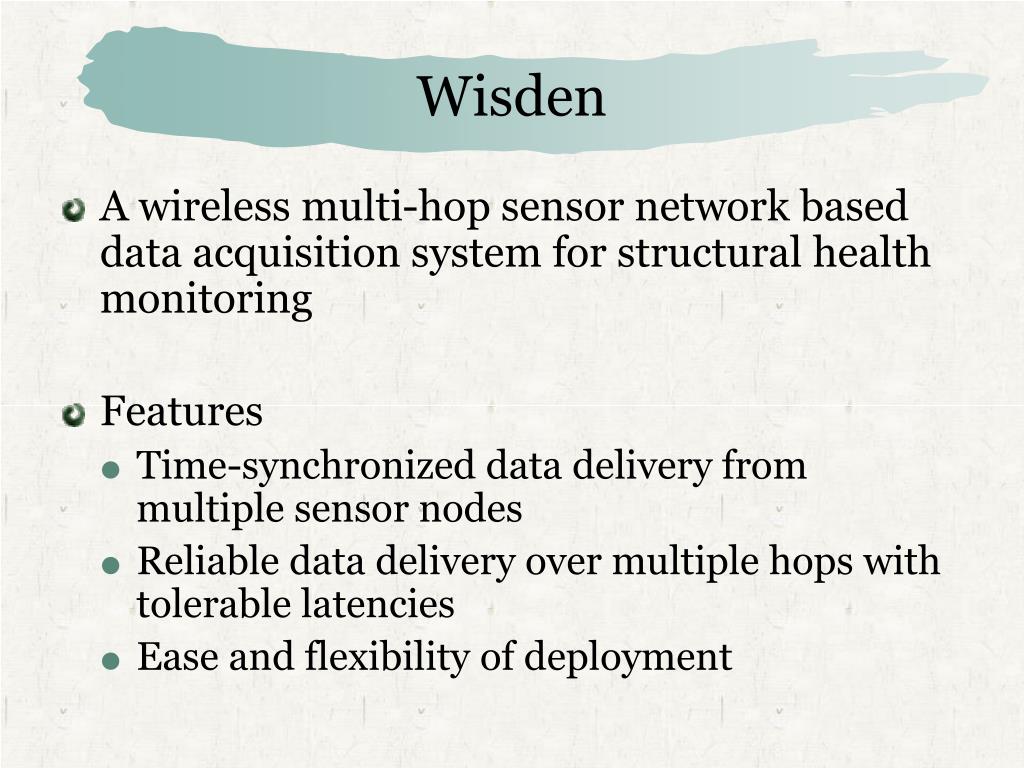 Wisden

A wireless multi-hop sensor network based data acquisition system for structural health monitoring

Features

Time-synchronized data delivery from multiple sensor nodes

Reliable data delivery over multiple hops with tolerable latencies

Ease and flexibility of deployment